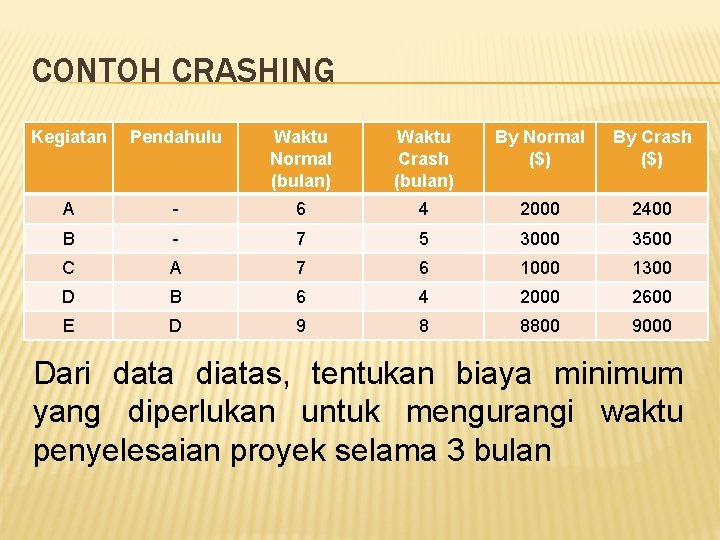 CONTOH CRASHING

| Kegiatan | Pendahulu | Waktu Normal (bulan) | Waktu Crash (bulan) | By Normal ($) | By Crash ($) |
|---|---|---|---|---|---|
| A | - | 6 | 4 | 2000 | 2400 |
| B | - | 7 | 5 | 3000 | 3500 |
| C | A | 7 | 6 | 1000 | 1300 |
| D | B | 6 | 4 | 2000 | 2600 |
| E | D | 9 | 8 | 8800 | 9000 |

Dari data diatas, tentukan biaya minimum yang diperlukan untuk mengurangi waktu penyelesaian proyek selama 3 bulan